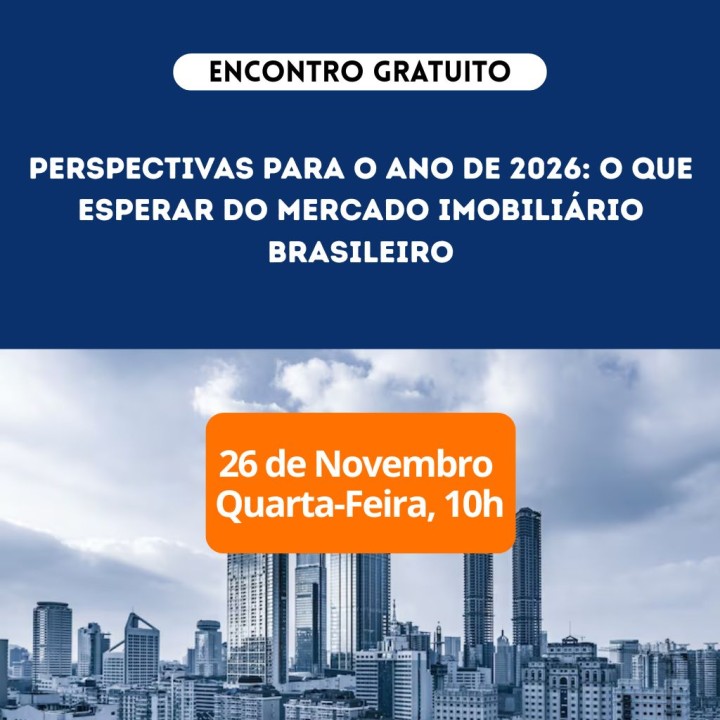 ENCONTRO GRATUITO

PERSPECTIVAS PARA O ANO DE 2026: O QUE ESPERAR DO MERCADO IMOBILIÁRIO BRASILEIRO

26 de Novembro
Quarta-Feira, 10h